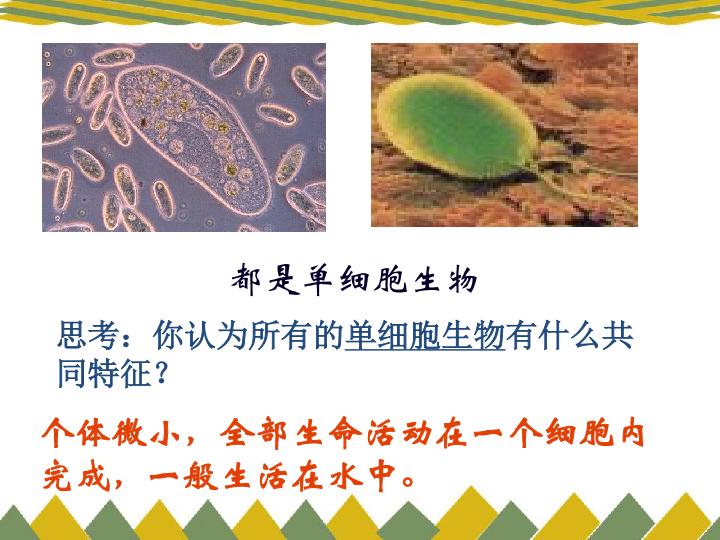 都是单细胞生物

思考：你认为所有的单细胞生物有什么共同特征？

个体微小，全部生命活动在一个细胞内完成，一般生活在水中。